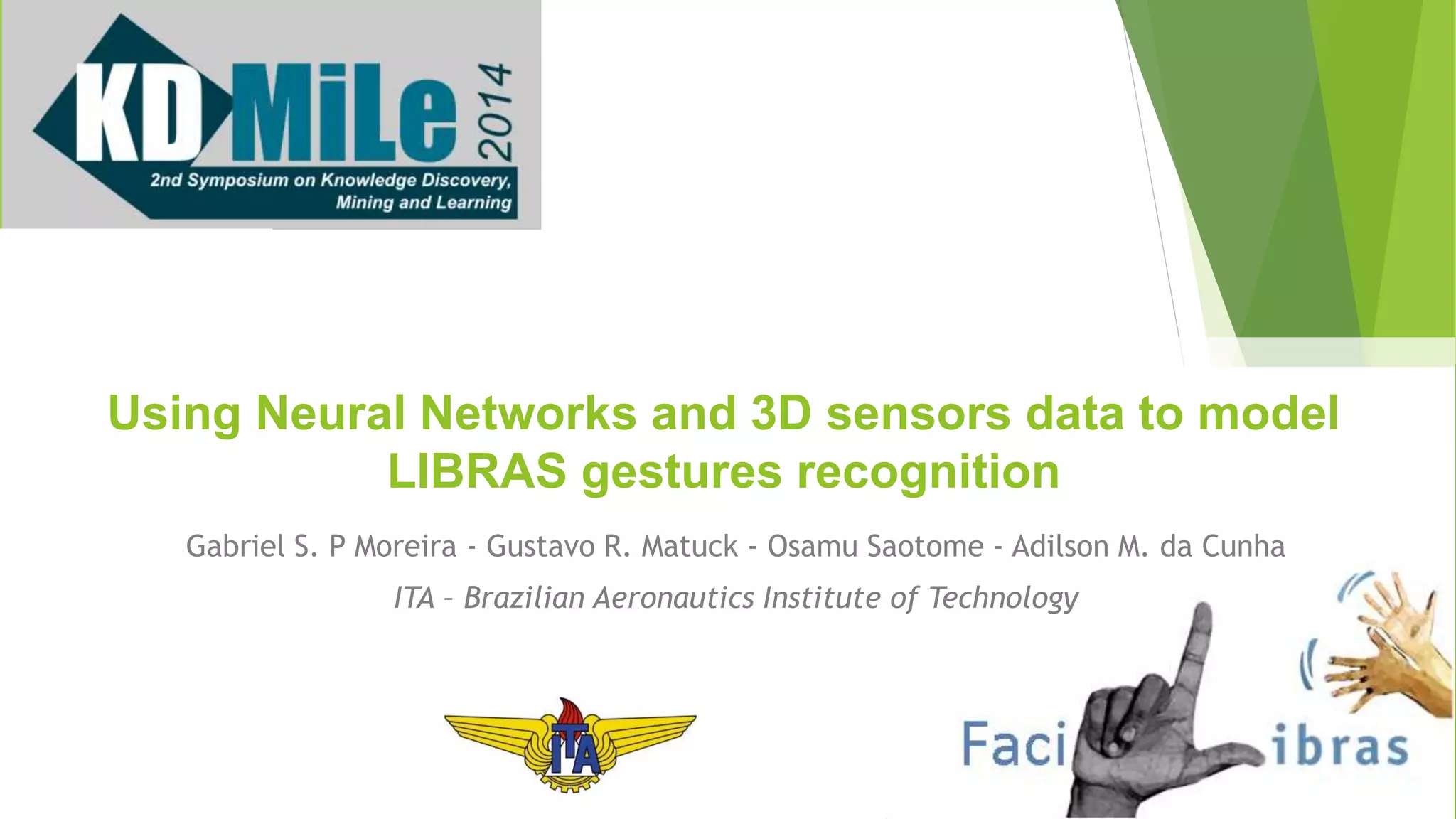 KDMiLe 2014
2nd Symposium on Knowledge Discovery, Mining and Learning

Using Neural Networks and 3D sensors data to model LIBRAS gestures recognition

Gabriel S. P Moreira - Gustavo R. Matuck - Osamu Saotome - Adilson M. da Cunha

ITA – Brazilian Aeronautics Institute of Technology

ITA

Faci ibras